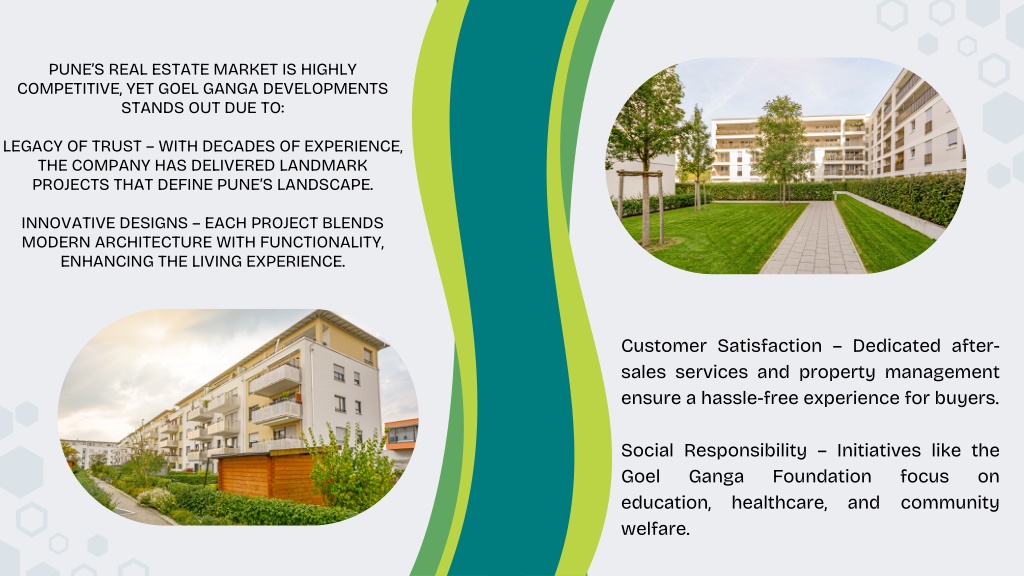 PUNE'S REAL ESTATE MARKET IS HIGHLY COMPETITIVE, YET GOEL GANGA DEVELOPMENTS STANDS OUT DUE TO:

LEGACY OF TRUST – WITH DECADES OF EXPERIENCE, THE COMPANY HAS DELIVERED LANDMARK PROJECTS THAT DEFINE PUNE'S LANDSCAPE.

INNOVATIVE DESIGNS – EACH PROJECT BLENDS MODERN ARCHITECTURE WITH FUNCTIONALITY, ENHANCING THE LIVING EXPERIENCE.

Customer Satisfaction – Dedicated after-sales services and property management ensure a hassle-free experience for buyers.

Social Responsibility – Initiatives like the Goel Ganga Foundation focus on education, healthcare, and community welfare.